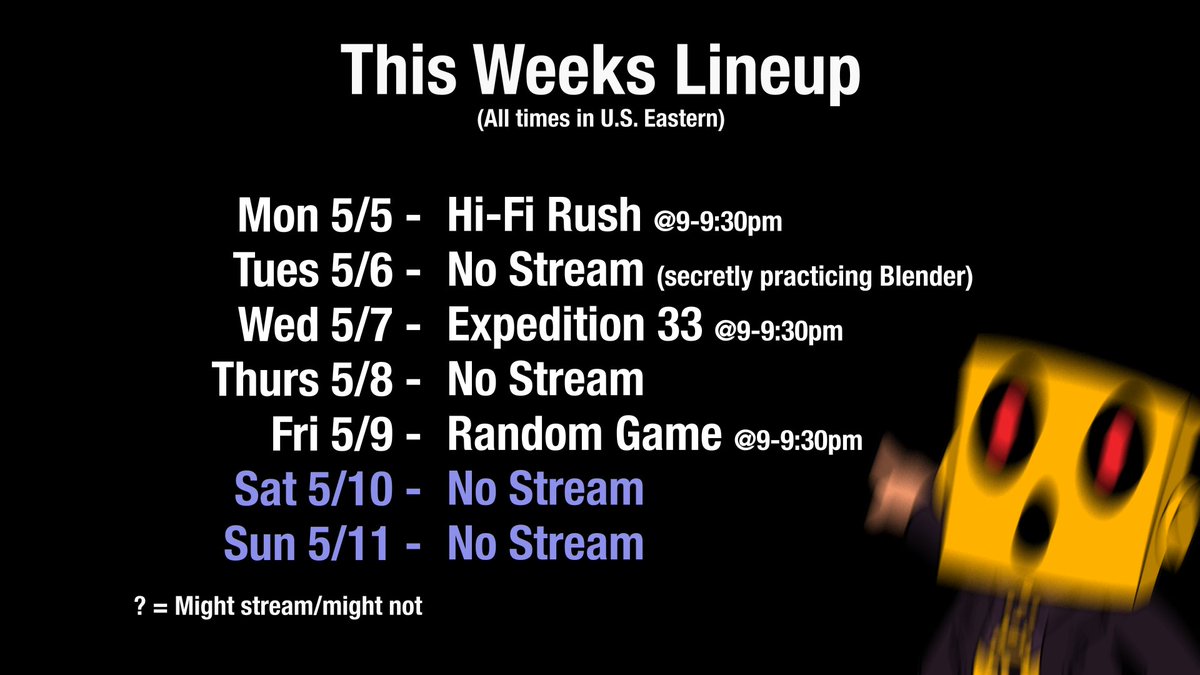 This Weeks Lineup
(All times in U.S. Eastern)

Mon 5/5 - Hi-Fi Rush @9-9:30pm
Tues 5/6 - No Stream (secretly practicing Blender)
Wed 5/7 - Expedition 33 @9-9:30pm
Thurs 5/8 - No Stream
Fri 5/9 - Random Game @9-9:30pm
Sat 5/10 - No Stream
Sun 5/11 - No Stream

? = Might stream/might not